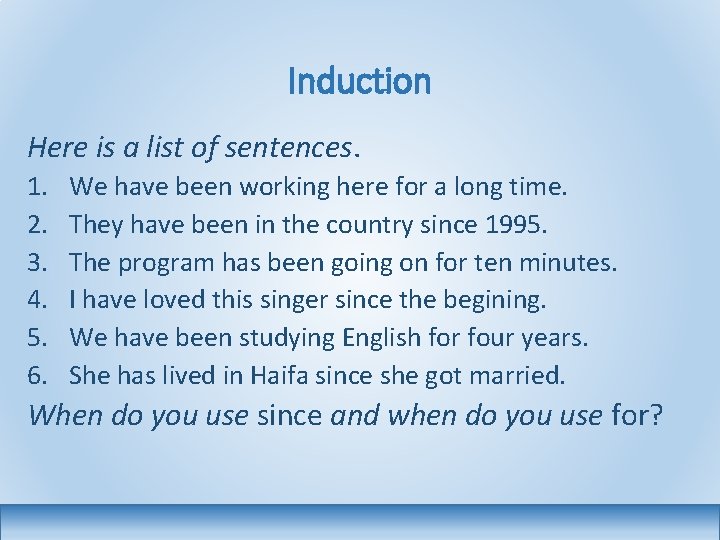 Induction

Here is a list of sentences.

1. We have been working here for a long time.
2. They have been in the country since 1995.
3. The program has been going on for ten minutes.
4. I have loved this singer since the begining.
5. We have been studying English for four years.
6. She has lived in Haifa since she got married.

When do you use since and when do you use for?